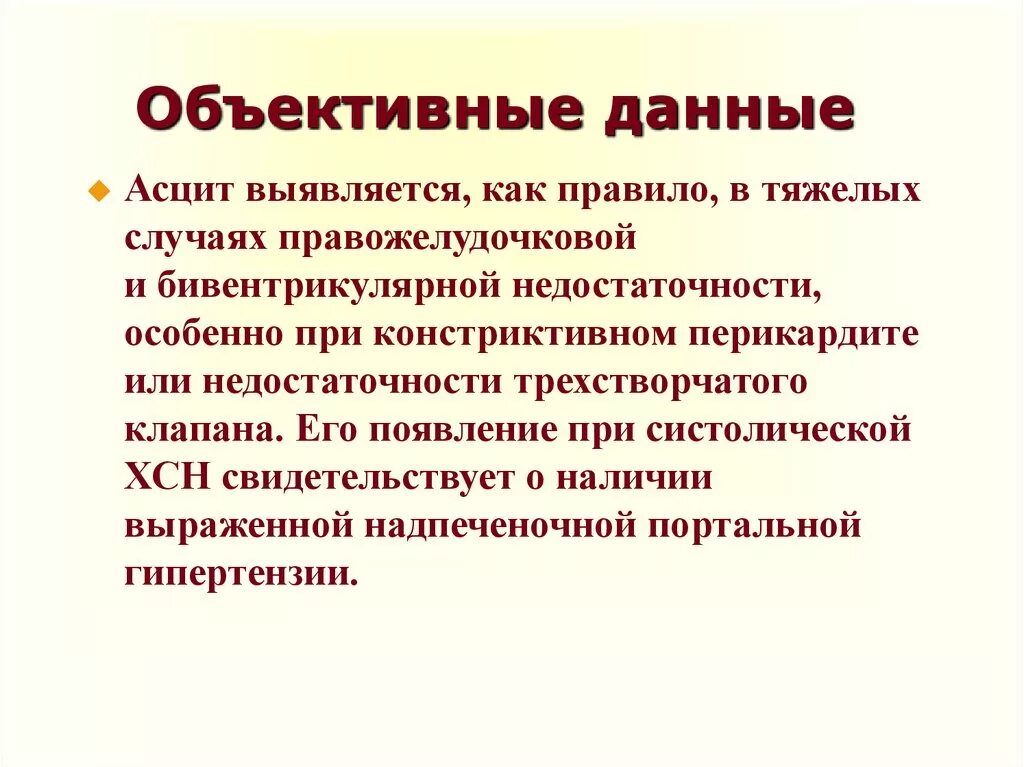 Объективные данные

Асцит выявляется, как правило, в тяжелых случаях правожелудочковой и бивентрикулярной недостаточности, особенно при констриктивном перикардите или недостаточности трехстворчатого клапана. Его появление при систолической ХСН свидетельствует о наличии выраженной надпеченочной портальной гипертензии.